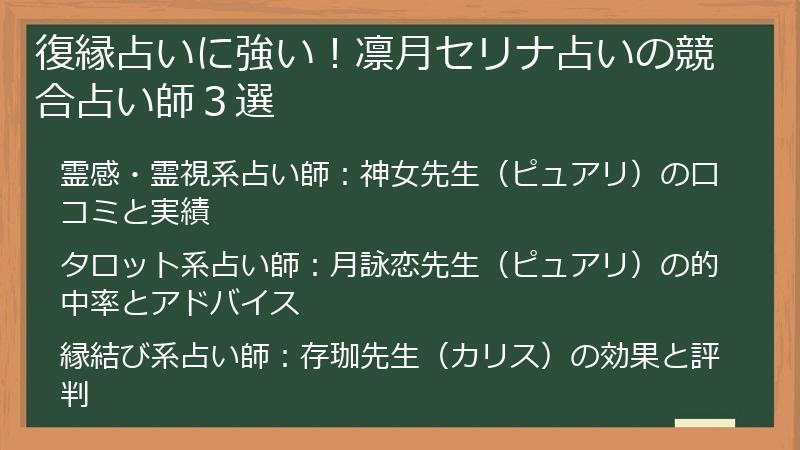 復縁占いに強い！凛月セリナ占いの競合占い師３選

霊感・霊視系占い師：神女先生（ピュアリ）の口コミと実績

タロット系占い師：月詠恋先生（ピュアリ）の的中率とアドバイス

縁結び系占い師：存珈先生（カリス）の効果と評判